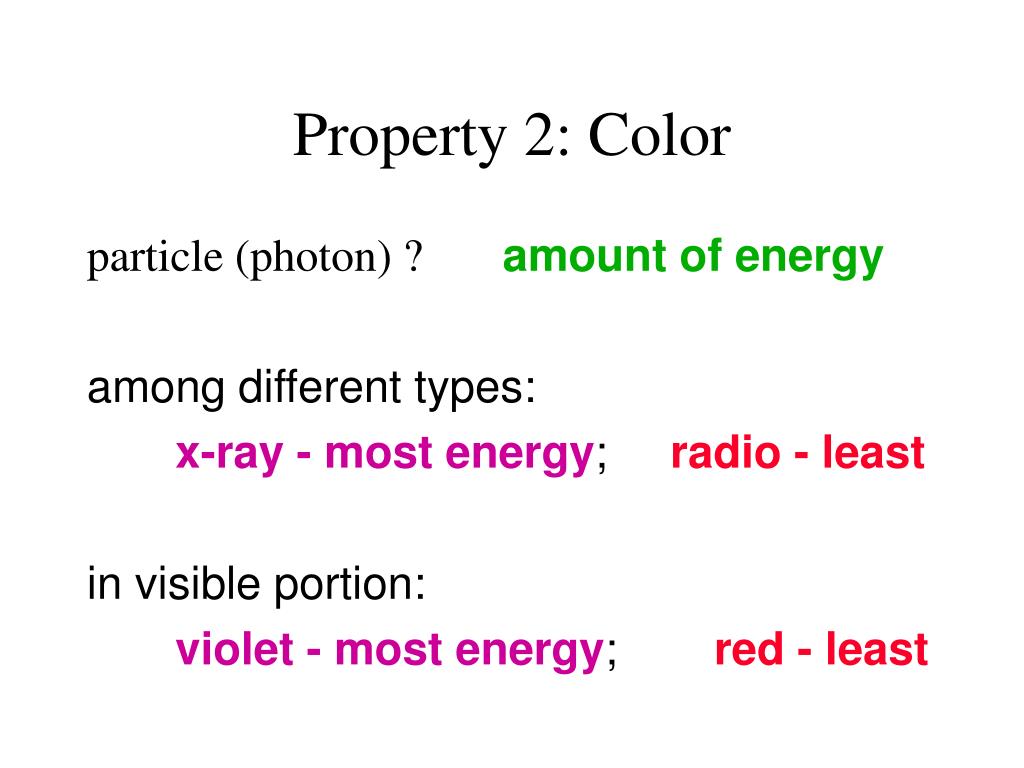 Property 2: Color

particle (photon) ? amount of energy

among different types:
x-ray - most energy; radio - least

in visible portion:
violet - most energy; red - least